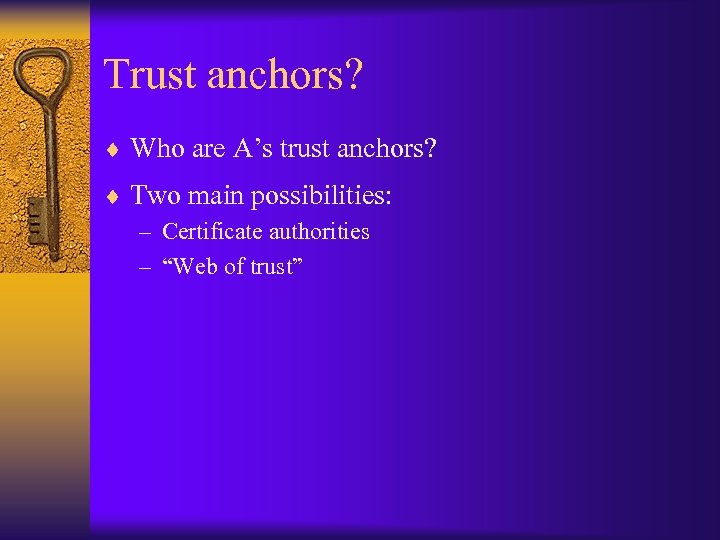 Trust anchors?

♦ Who are A’s trust anchors?

♦ Two main possibilities:
– Certificate authorities
– “Web of trust”